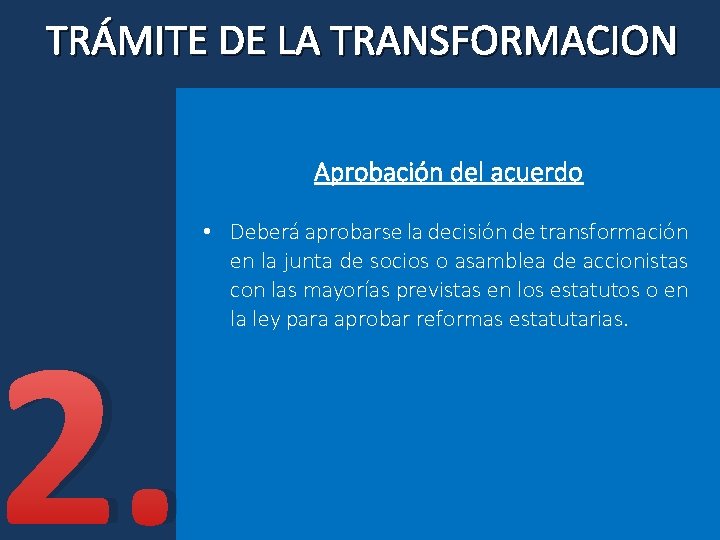 TRÁMITE DE LA TRANSFORMACION

Aprobación del acuerdo

• Deberá aprobarse la decisión de transformación en la junta de socios o asamblea de accionistas con las mayorías previstas en los estatutos o en la ley para aprobar reformas estatutarias.

2.